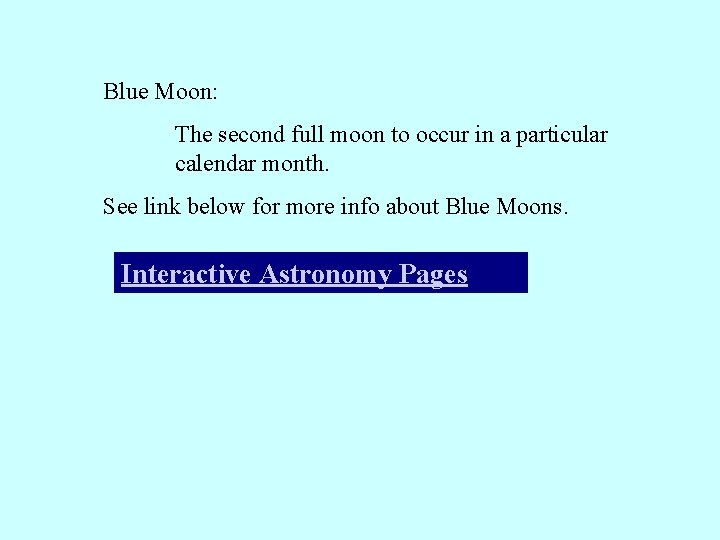 Blue Moon:

The second full moon to occur in a particular calendar month.

See link below for more info about Blue Moons.

Interactive Astronomy Pages